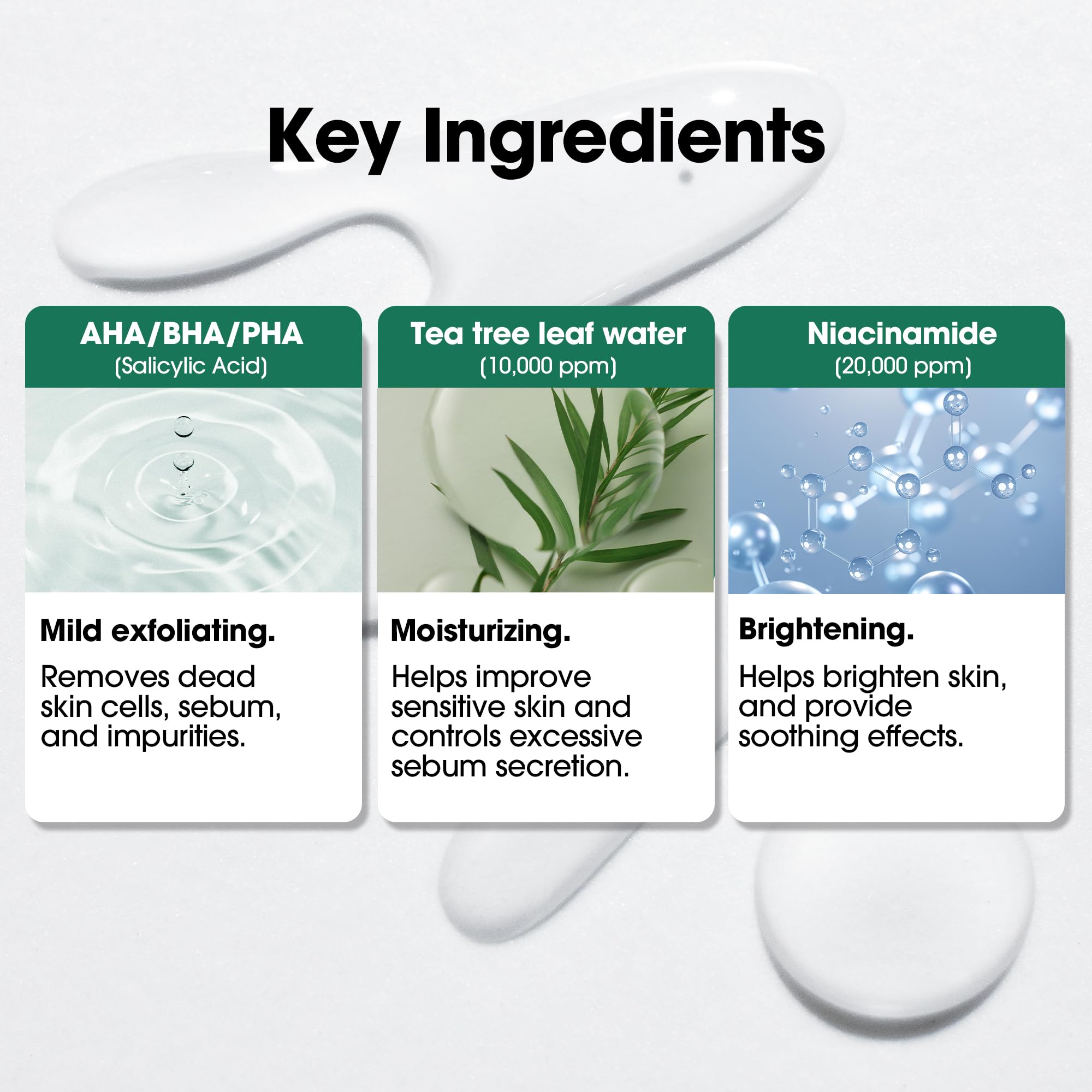 Key Ingredients

AHA/BHA/PHA
(Salicylic Acid)

Mild exfoliating.

Removes dead skin cells, sebum, and impurities.

Tea tree leaf water
(10,000 ppm)

Moisturizing.

Helps improve sensitive skin and controls excessive sebum secretion.

Niacinamide
(20,000 ppm)

Brightening.

Helps brighten skin, and provide soothing effects.